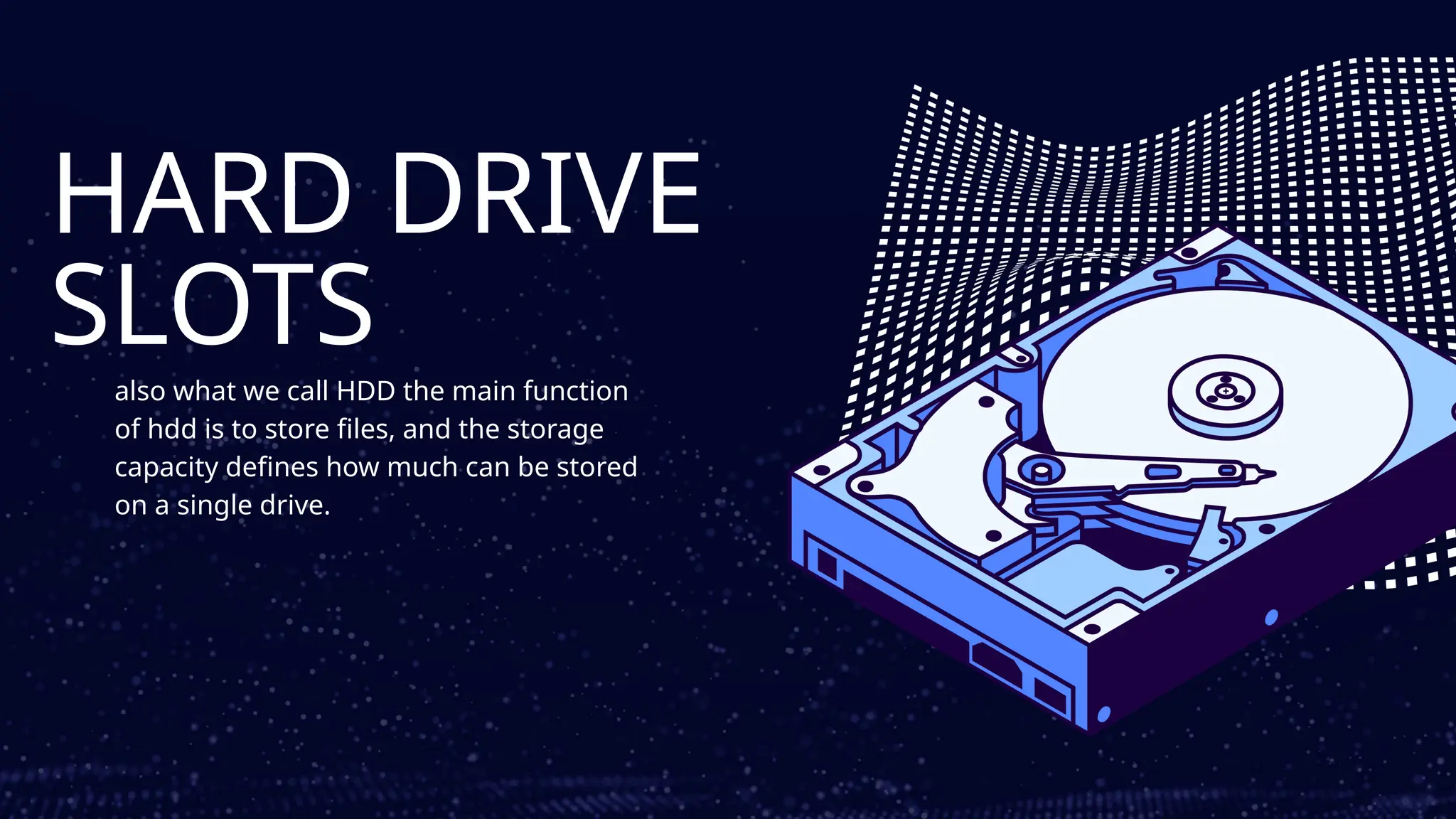 HARD DRIVE SLOTS

also what we call HDD the main function of hdd is to store files, and the storage capacity defines how much can be stored on a single drive.